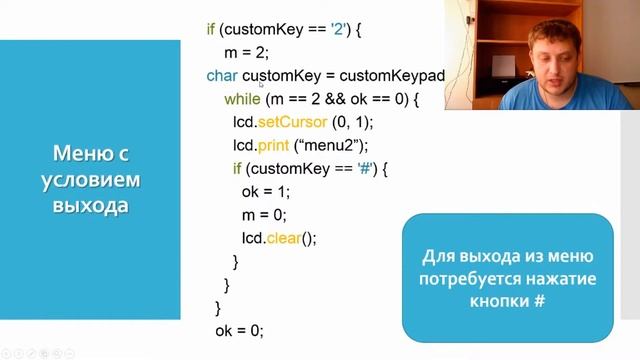 Меню с условием выхода

if (customKey == '2') {
m = 2;
char customKey = customKeypad
while (m == 2 && ok == 0) {
lcd.setCursor (0, 1);
lcd.print (“menu2”);
if (customKey == '#') {
ok = 1;
m = 0;
lcd.clear();
}
}
}
ok = 0;

Для выхода из меню потребуется нажатие кнопки #